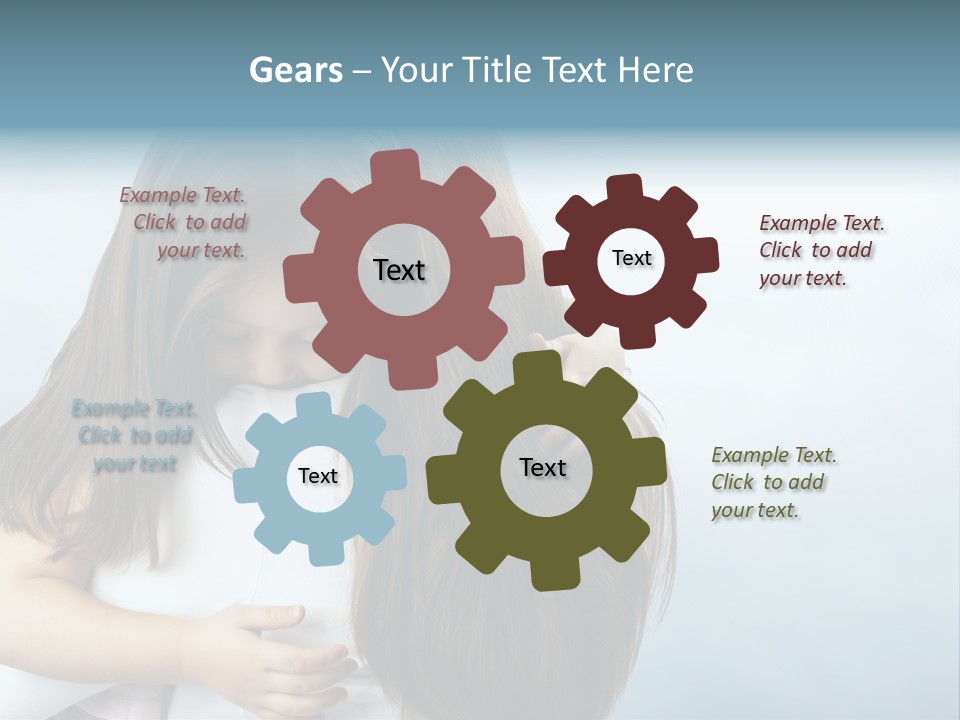 Gears – Your Title Text Here

Example Text. Click to add your text.

Text

Text

Example Text. Click to add your text.

Example Text. Click to add your text

Text

Text

Example Text. Click to add your text.